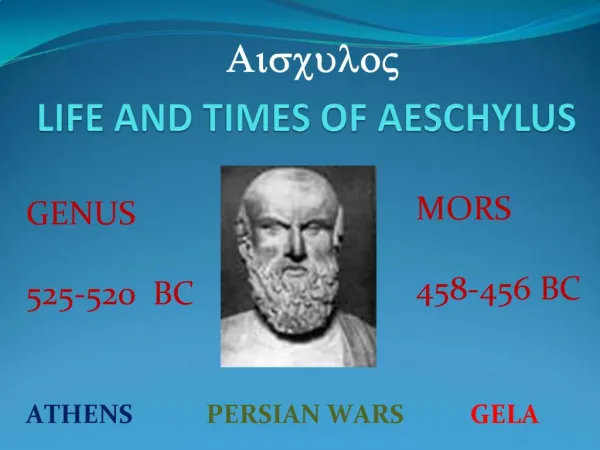 Αισχυλος

LIFE AND TIMES OF AESCHYLUS

GENUS

525-520 BC

MORS

458-456 BC

ATHENS PERSIAN WARS GELA